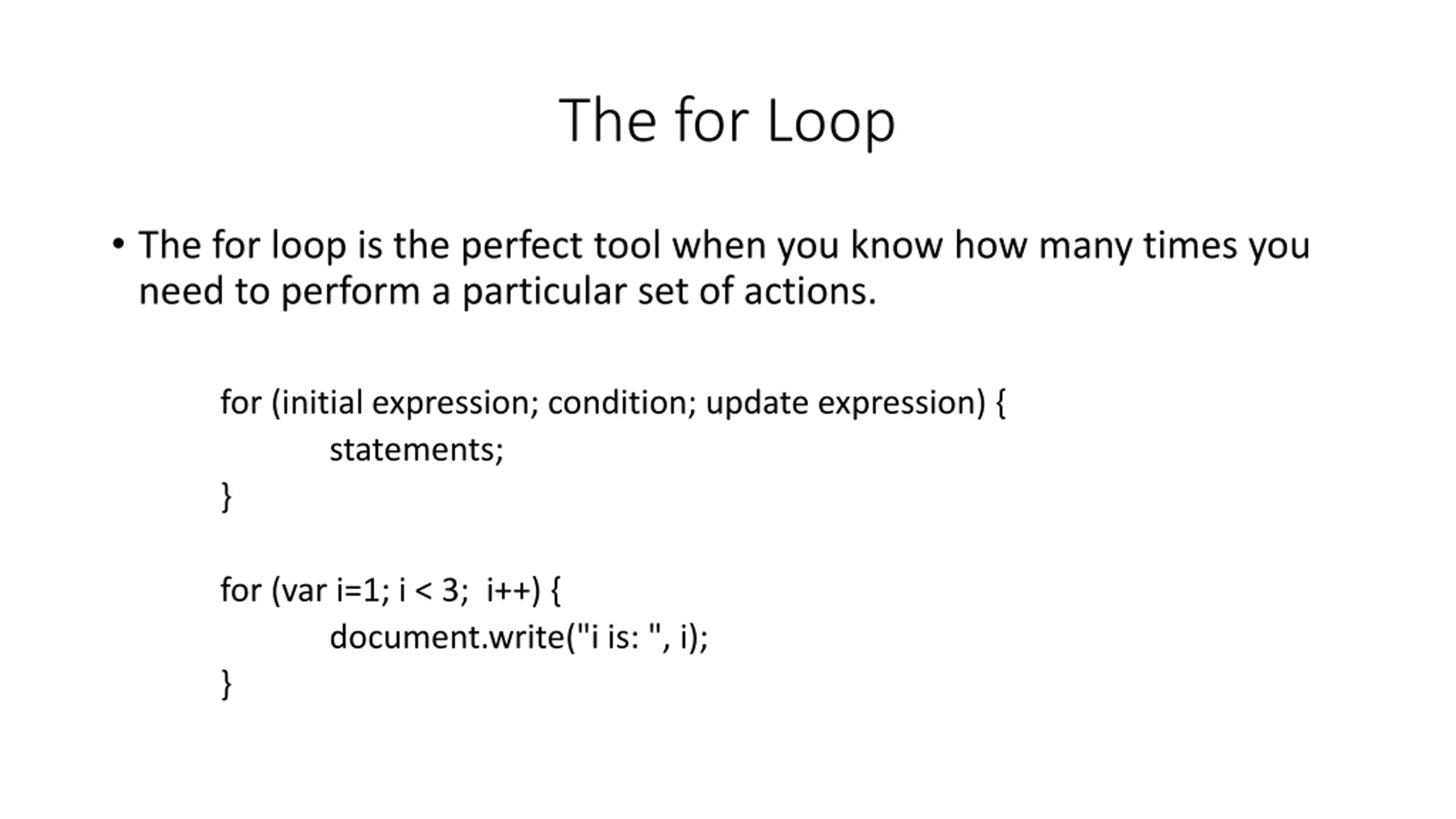 The for Loop

• The for loop is the perfect tool when you know how many times you need to perform a particular set of actions.

for (initial expression; condition; update expression) {
statements;
}

for (var i=1; i < 3; i++) {
document.write("i is: ", i);
}